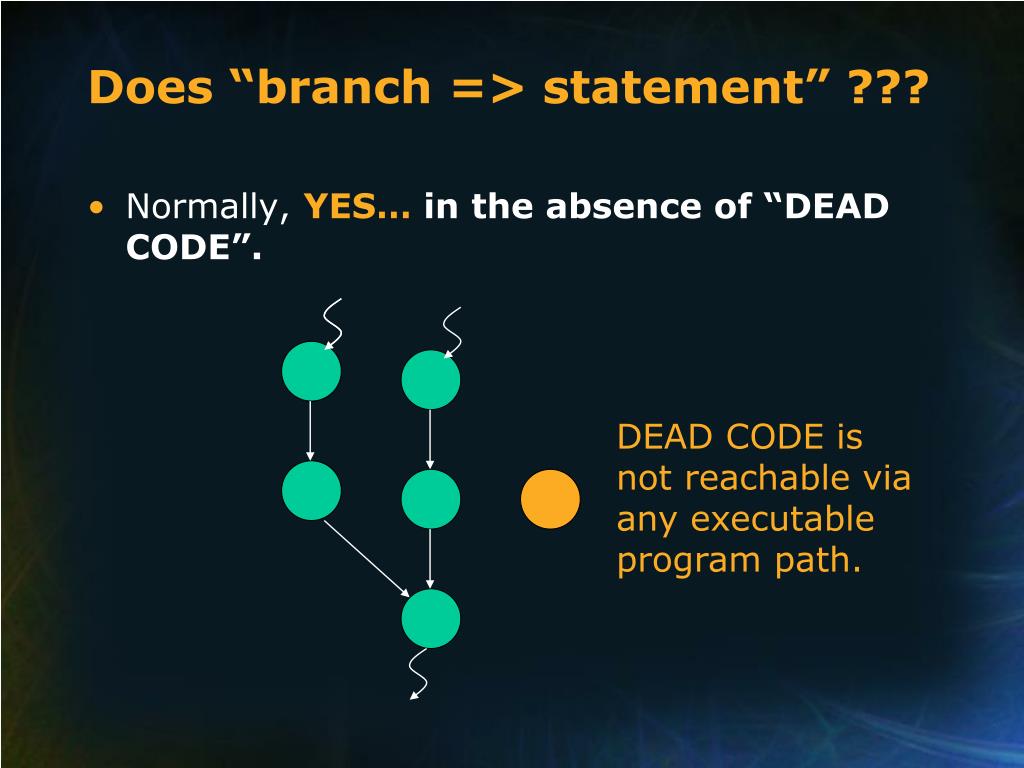 Does “branch => statement” ???

• Normally, YES… in the absence of “DEAD CODE”.

DEAD CODE is not reachable via any executable program path.